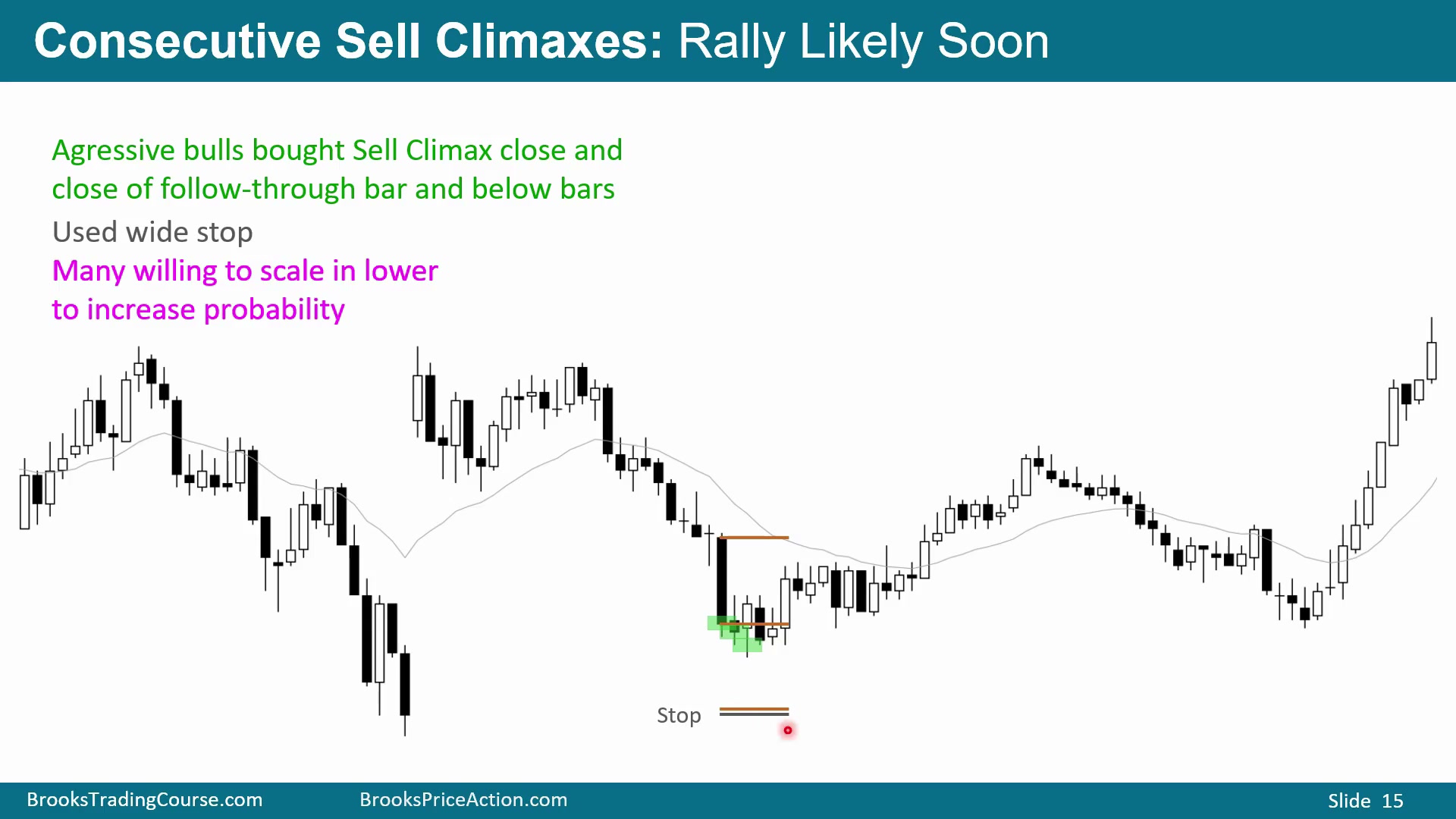 Consecutive Sell Climaxes: Rally Likely Soon

Agressive bulls bought Sell Climax close and close of follow-through bar and below bars

Used wide stop

Many willing to scale in lower to increase probability

Stop

BrooksTradingCourse.com BrooksPriceAction.com Slide 15